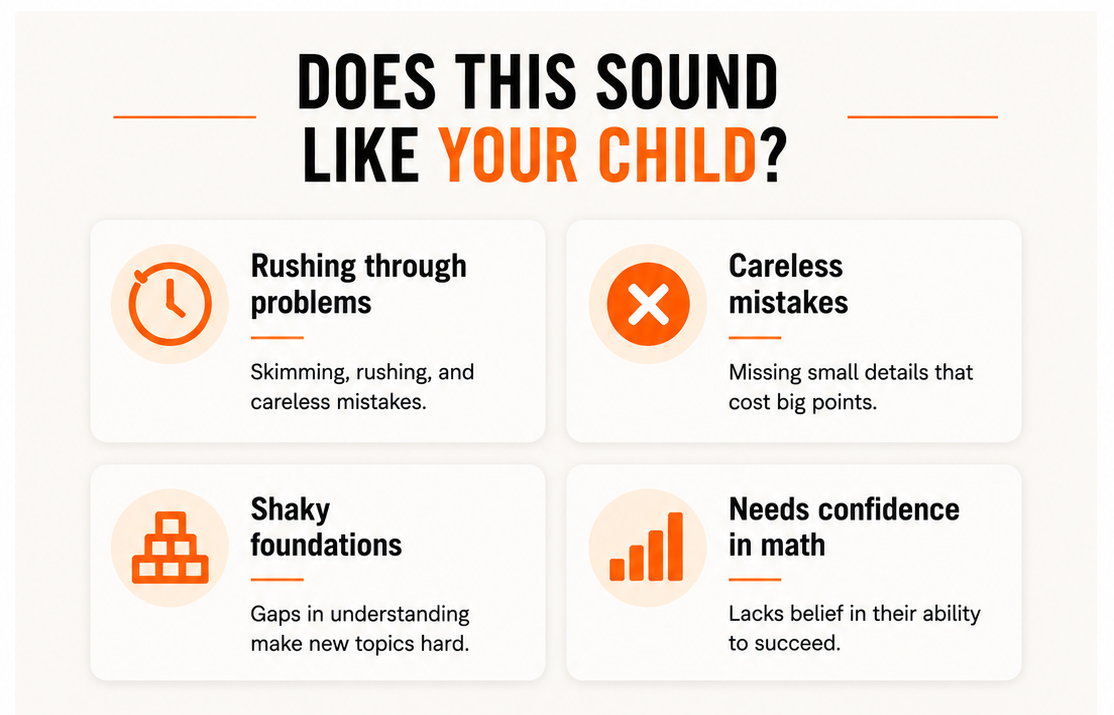 DOES THIS SOUND LIKE YOUR CHILD?

Rushing through problems

Skimming, rushing, and careless mistakes.

Careless mistakes

Missing small details that cost big points.

Shaky foundations

Gaps in understanding make new topics hard.

Needs confidence in math

Lacks belief in their ability to succeed.